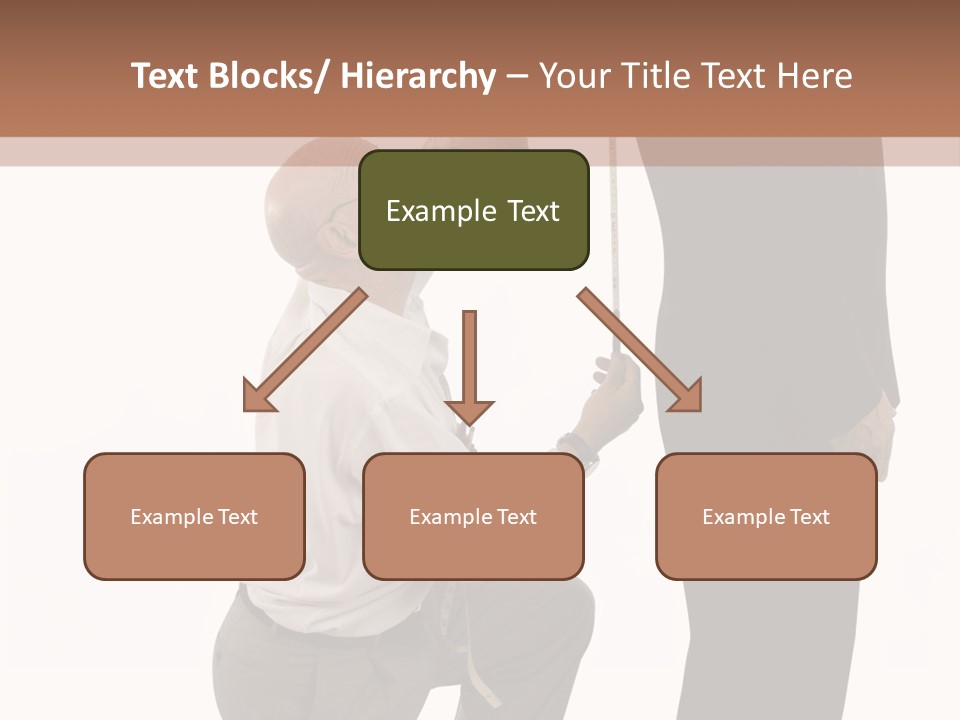 Text Blocks/ Hierarchy – Your Title Text Here

Example Text

Example Text

Example Text

Example Text